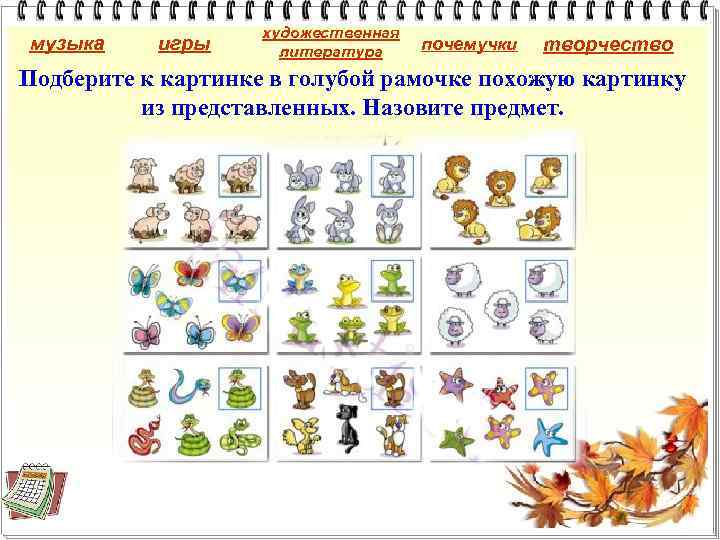 музыка игры художественная литература почемучки творчество

Подберите к картинке в голубой рамочке похожую картинку из представленных. Назовите предмет.